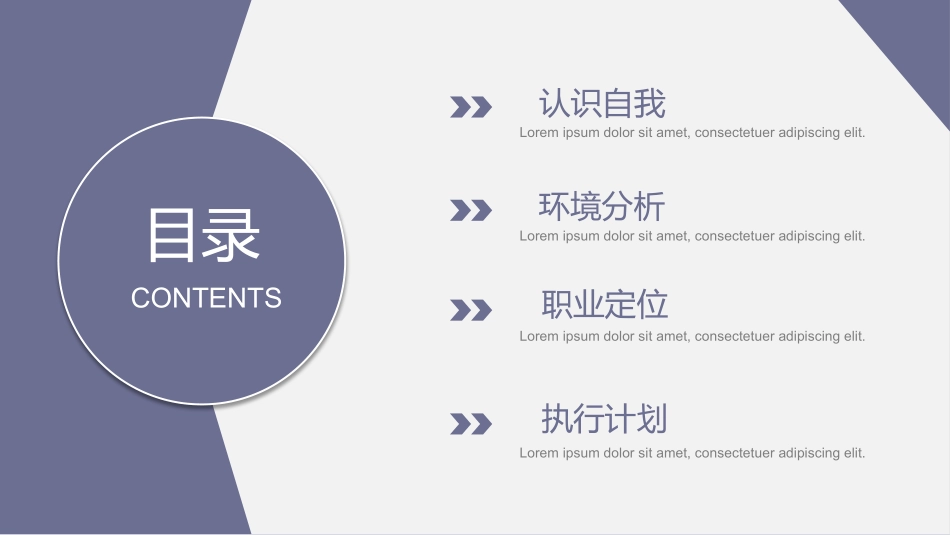 目录

CONTENTS

认识自我

Lorem ipsum dolor sit amet, consectetuer adipiscing elit.

环境分析

Lorem ipsum dolor sit amet, consectetuer adipiscing elit.

职业定位

Lorem ipsum dolor sit amet, consectetuer adipiscing elit.

执行计划

Lorem ipsum dolor sit amet, consectetuer adipiscing elit.